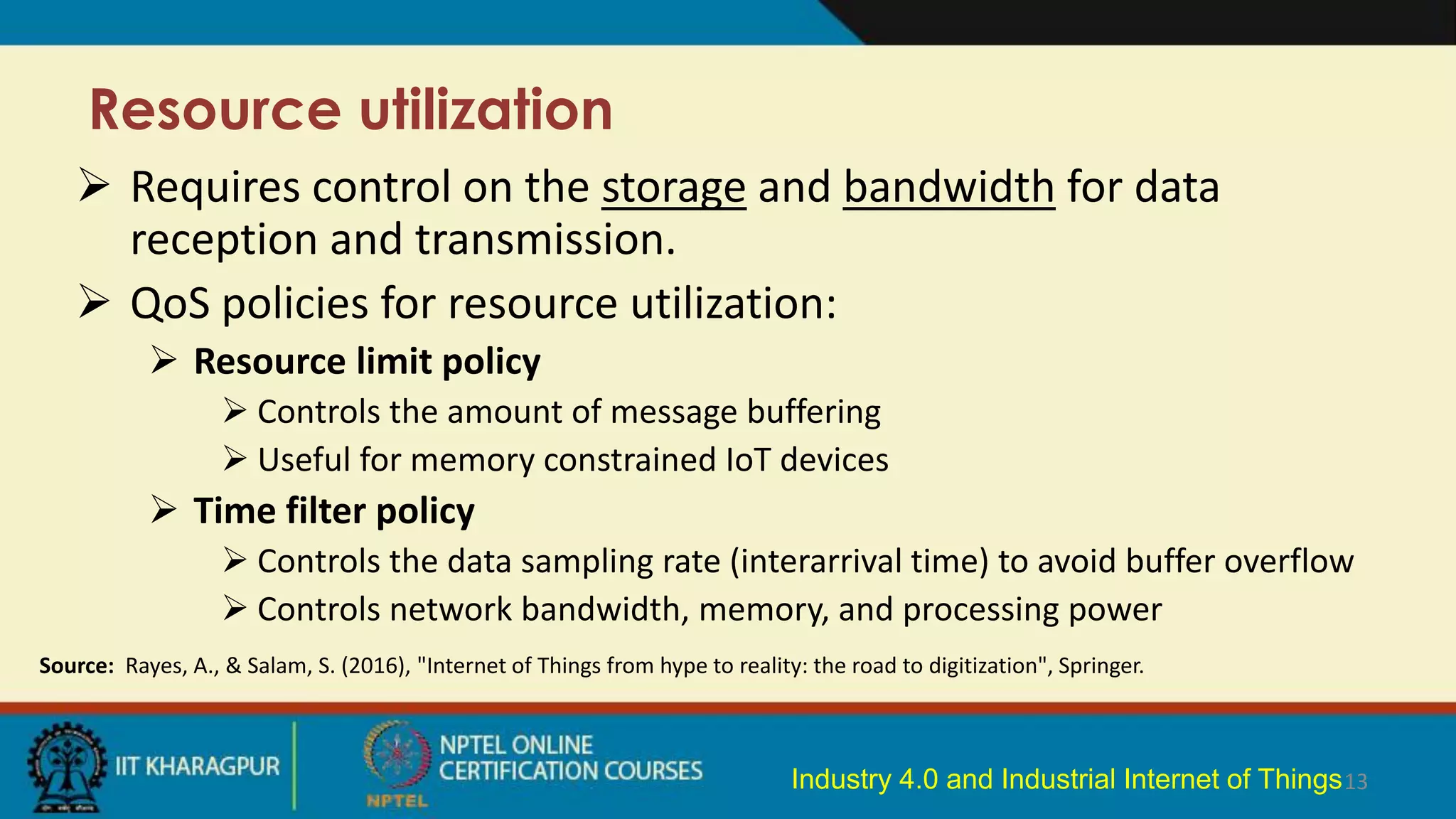 Resource utilization

➢ Requires control on the storage and bandwidth for data reception and transmission.

➢ QoS policies for resource utilization:

➢ Resource limit policy

➢ Controls the amount of message buffering

➢ Useful for memory constrained IoT devices

➢ Time filter policy

➢ Controls the data sampling rate (interarrival time) to avoid buffer overflow

➢ Controls network bandwidth, memory, and processing power

Source: Rayes, A., & Salam, S. (2016), "Internet of Things from hype to reality: the road to digitization", Springer.

IIT KHARAGPUR

NPTEL ONLINE CERTIFICATION COURSES

NPTEL

Industry 4.0 and Industrial Internet of Things 13